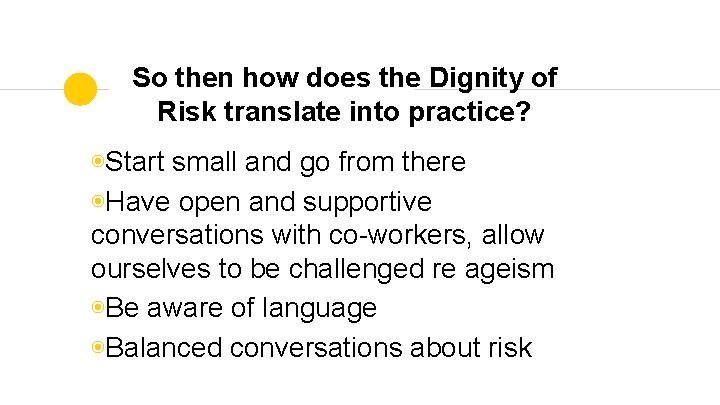 So then how does the Dignity of Risk translate into practice?

Start small and go from there

Have open and supportive conversations with co-workers, allow ourselves to be challenged re ageism

Be aware of language

Balanced conversations about risk